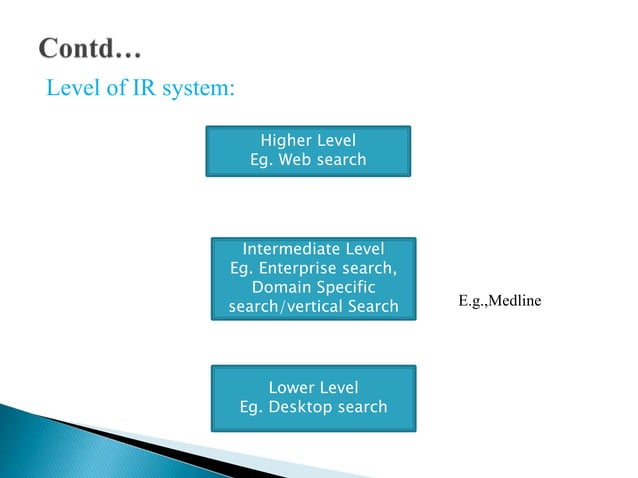 Contd…

Level of IR system:

Higher Level
Eg. Web search

Intermediate Level
Eg. Enterprise search, Domain Specific search/vertical Search

E.g.,Medline

Lower Level
Eg. Desktop search